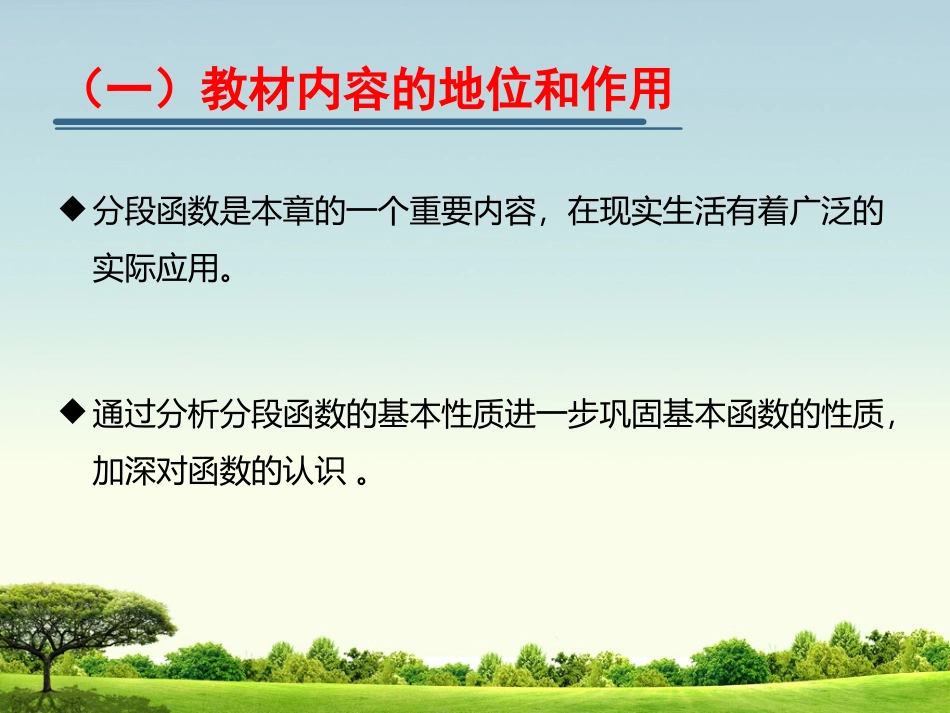 （一）教材内容的地位和作用

◆ 分段函数是本章的一个重要内容，在现实生活有着广泛的实际应用。

◆ 通过分析分段函数的基本性质进一步巩固基本函数的性质，加深对函数的认识 。